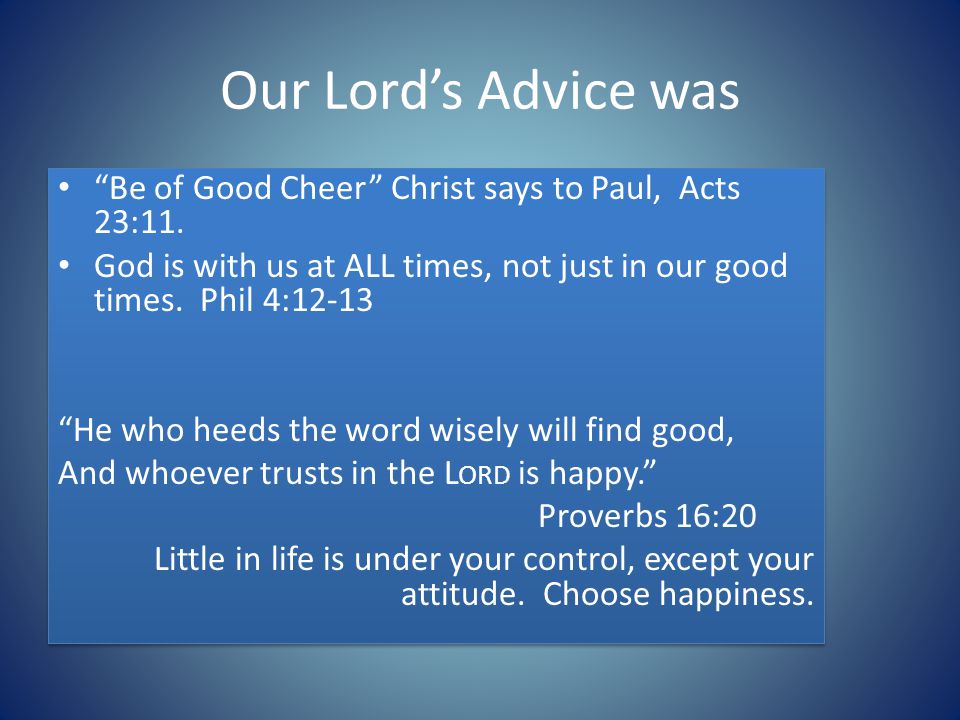 Our Lord's Advice was

• "Be of Good Cheer" Christ says to Paul, Acts 23:11.
• God is with us at ALL times, not just in our good times. Phil 4:12-13

"He who heeds the word wisely will find good,
And whoever trusts in the LORD is happy."
Proverbs 16:20

Little in life is under your control, except your attitude. Choose happiness.